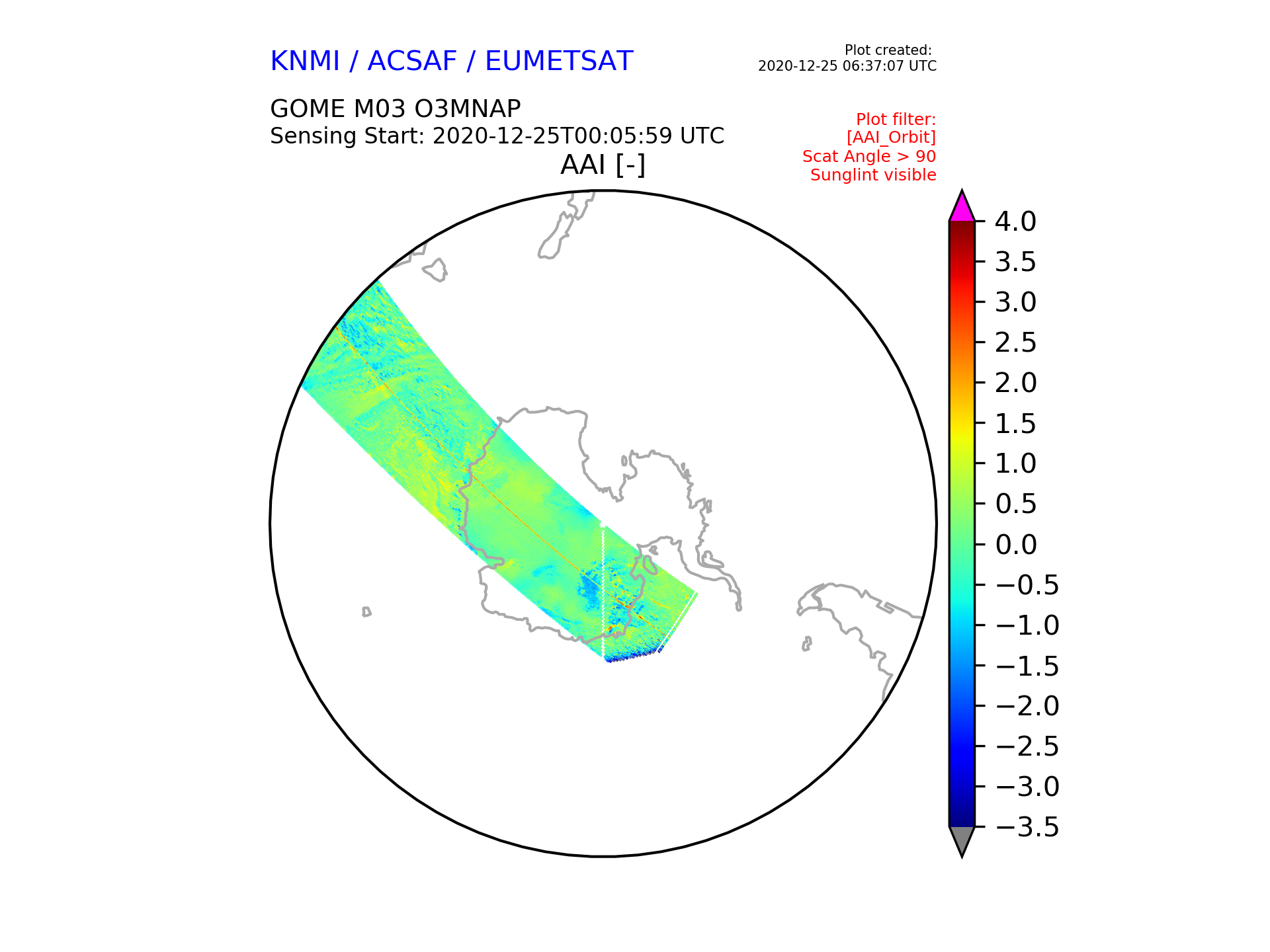 KNMI / ACSAF / EUMETSAT

Plot created:
2020-12-25 06:37:07 UTC

GOME M03 O3MNAP
Sensing Start: 2020-12-25T00:05:59 UTC

Plot filter:
[AAI_Orbit]
Scat Angle > 90
Sunglint visible

AAI [-]

4.0
3.5
3.0
2.5
2.0
1.5
1.0
0.5
0.0
−0.5
−1.0
−1.5
−2.0
−2.5
−3.0
−3.5